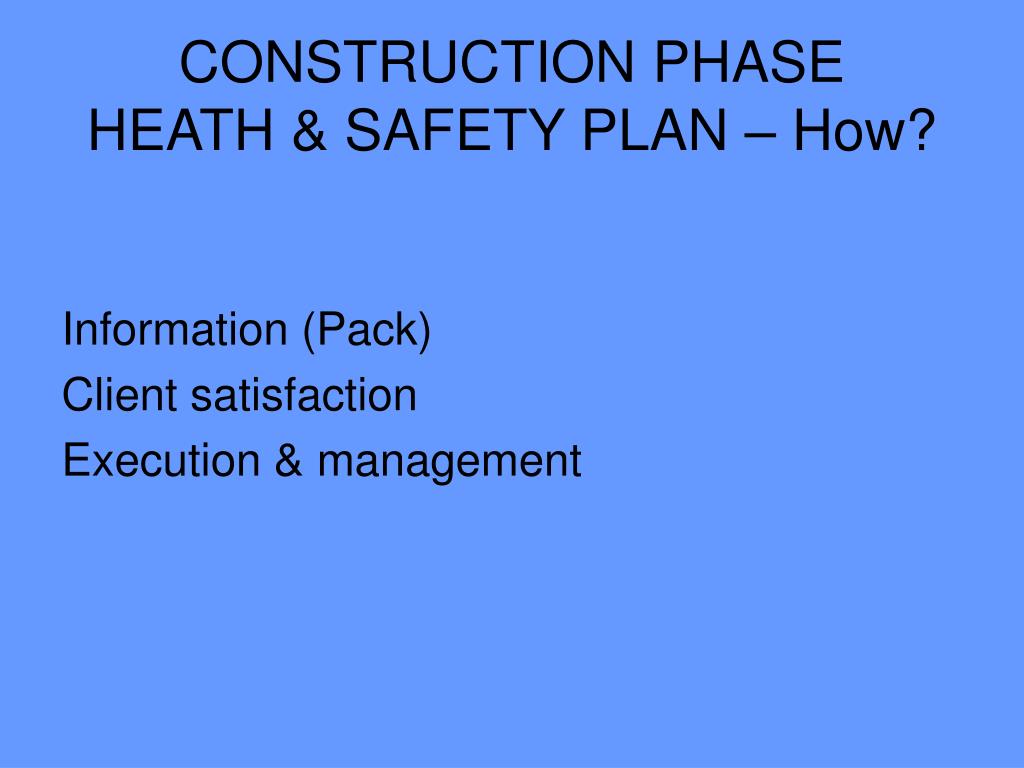 CONSTRUCTION PHASE
HEATH & SAFETY PLAN – How?

Information (Pack)
Client satisfaction
Execution & management